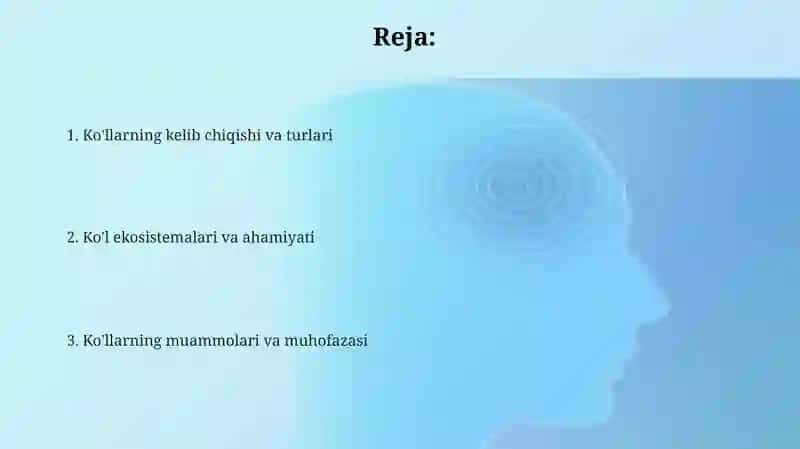 Reja:

1. Ko'llarning kelib chiqishi va turlari

2. Ko'l ekosistemalari va ahamiyati

3. Ko'llarning muammolari va muhofazasi